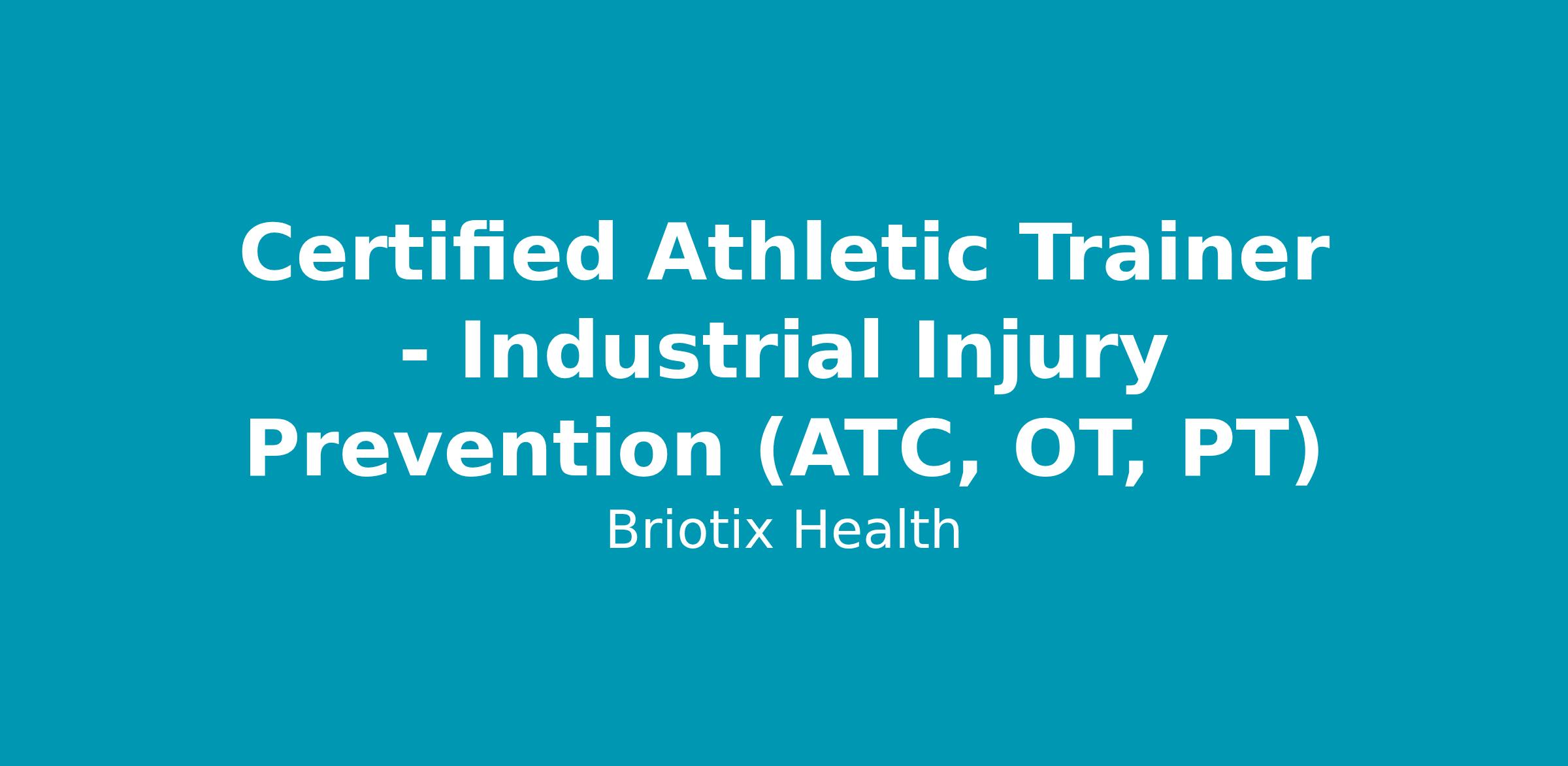 Certified Athletic Trainer - Industrial Injury Prevention (ATC, OT, PT)

Briotix Health